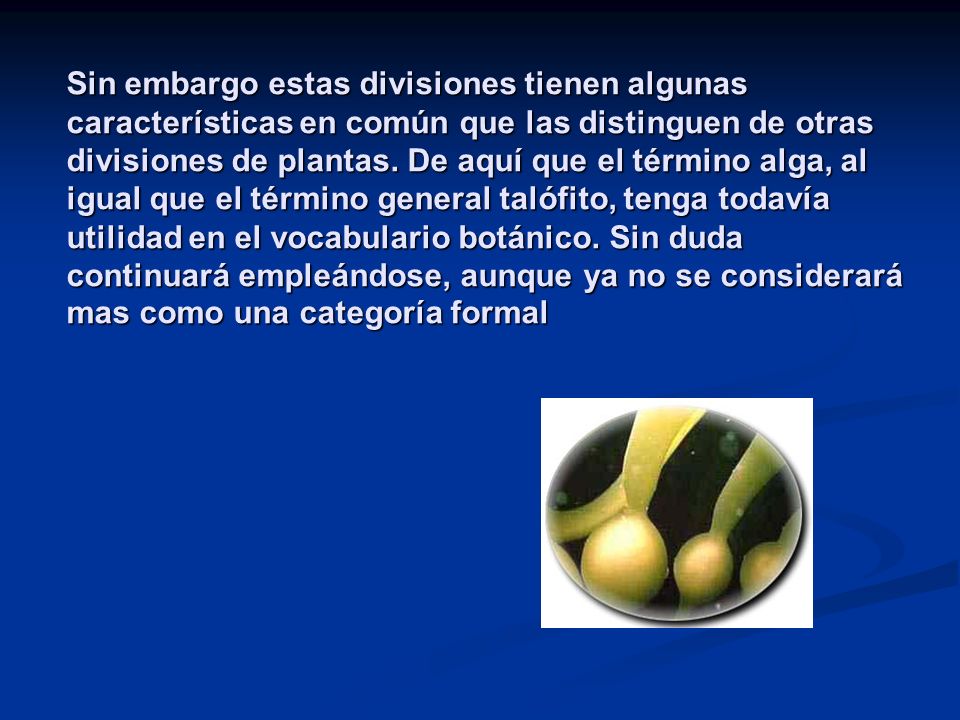 Sin embargo estas divisiones tienen algunas características en común que las distinguen de otras divisiones de plantas. De aquí que el término alga, al igual que el término general talófito, tenga todavía utilidad en el vocabulario botánico. Sin duda continuará empleándose, aunque ya no se considerará mas como una categoría formal